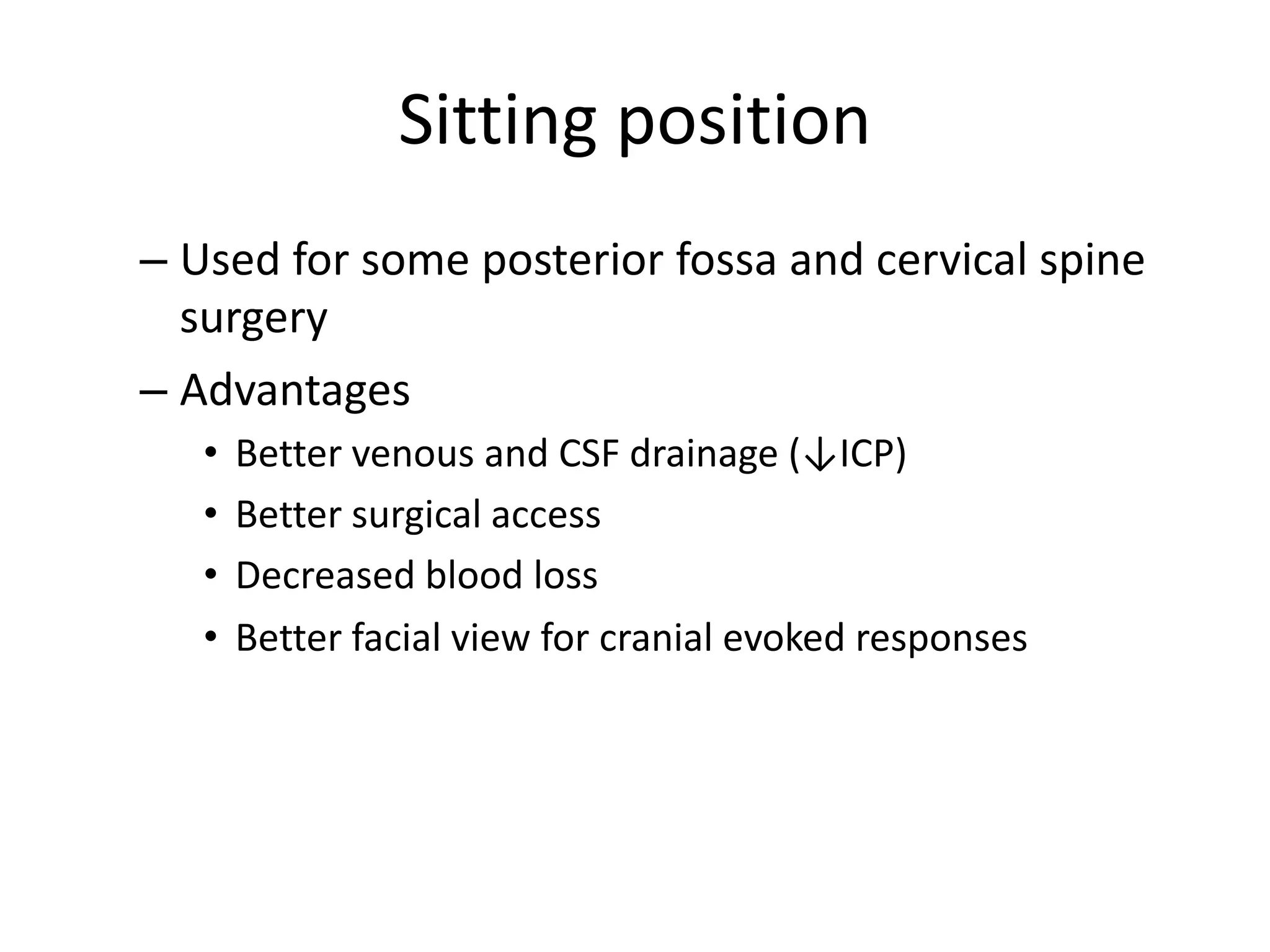 Sitting position

– Used for some posterior fossa and cervical spine surgery

– Advantages

• Better venous and CSF drainage (↓ICP)

• Better surgical access

• Decreased blood loss

• Better facial view for cranial evoked responses